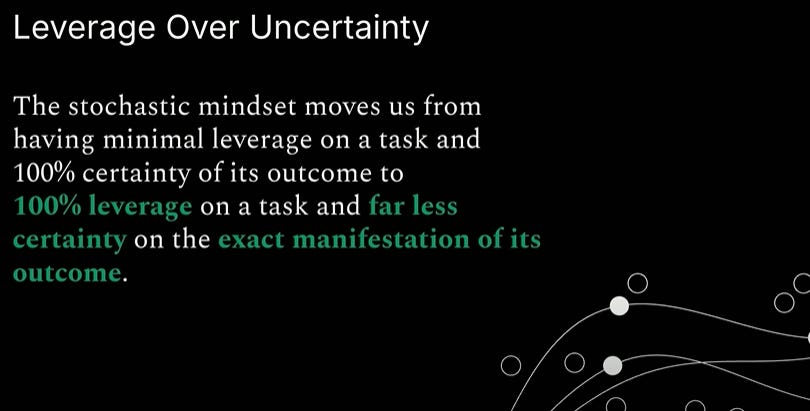 Leverage Over Uncertainty

The stochastic mindset moves us from having minimal leverage on a task and 100% certainty of its outcome to 100% leverage on a task and far less certainty on the exact manifestation of its outcome.